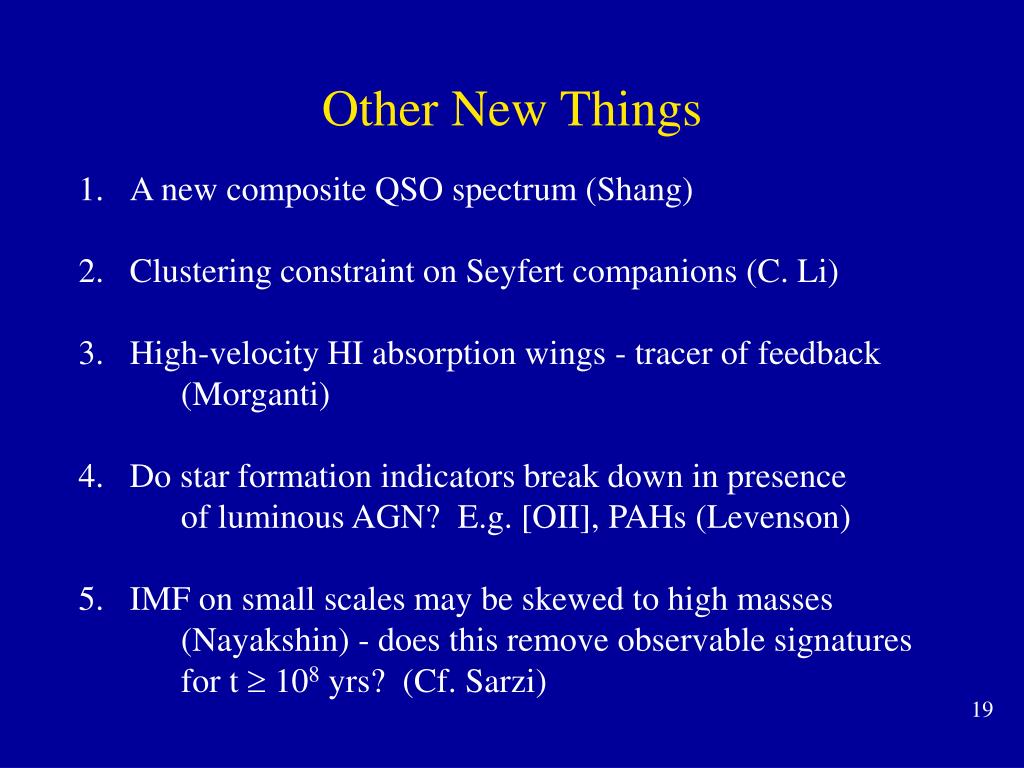 Other New Things

1. A new composite QSO spectrum (Shang)

2. Clustering constraint on Seyfert companions (C. Li)

3. High-velocity HI absorption wings - tracer of feedback (Morganti)

4. Do star formation indicators break down in presence of luminous AGN? E.g. [OII], PAHs (Levenson)

5. IMF on small scales may be skewed to high masses (Nayakshin) - does this remove observable signatures for t $\geq 10^8$ yrs? (Cf. Sarzi)

19